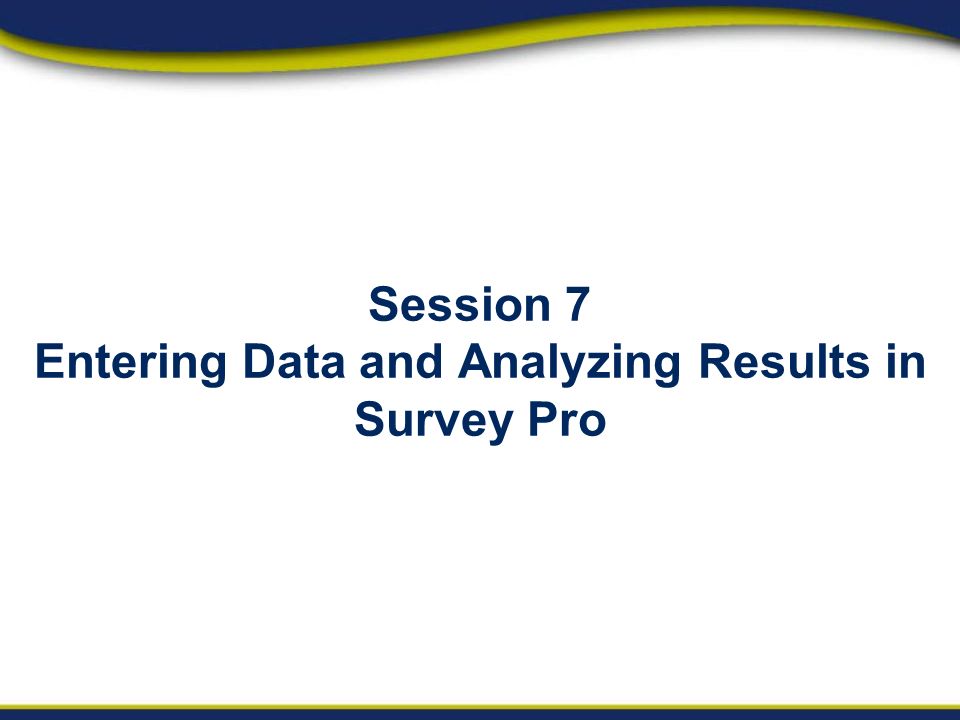 Session 7
Entering Data and Analyzing Results in Survey Pro